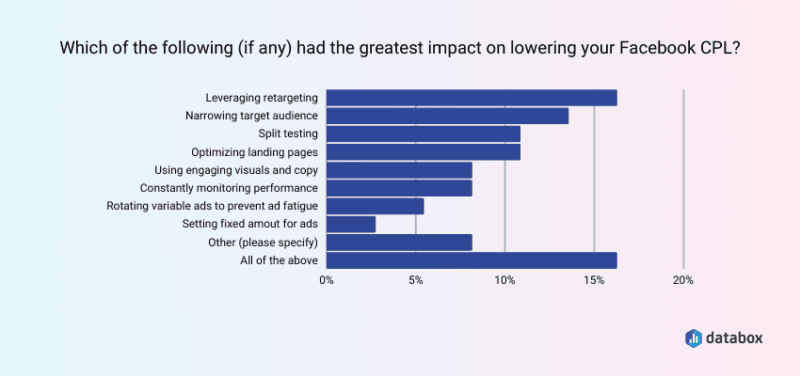 Which of the following (if any) had the greatest impact on lowering your Facebook CPL?

Leveraging retargeting
Narrowing target audience
Split testing
Optimizing landing pages
Using engaging visuals and copy
Constantly monitoring performance
Rotating variable ads to prevent ad fatigue
Setting fixed amout for ads
Other (please specify)
All of the above

0%
5%
10%
15%
20%

databox